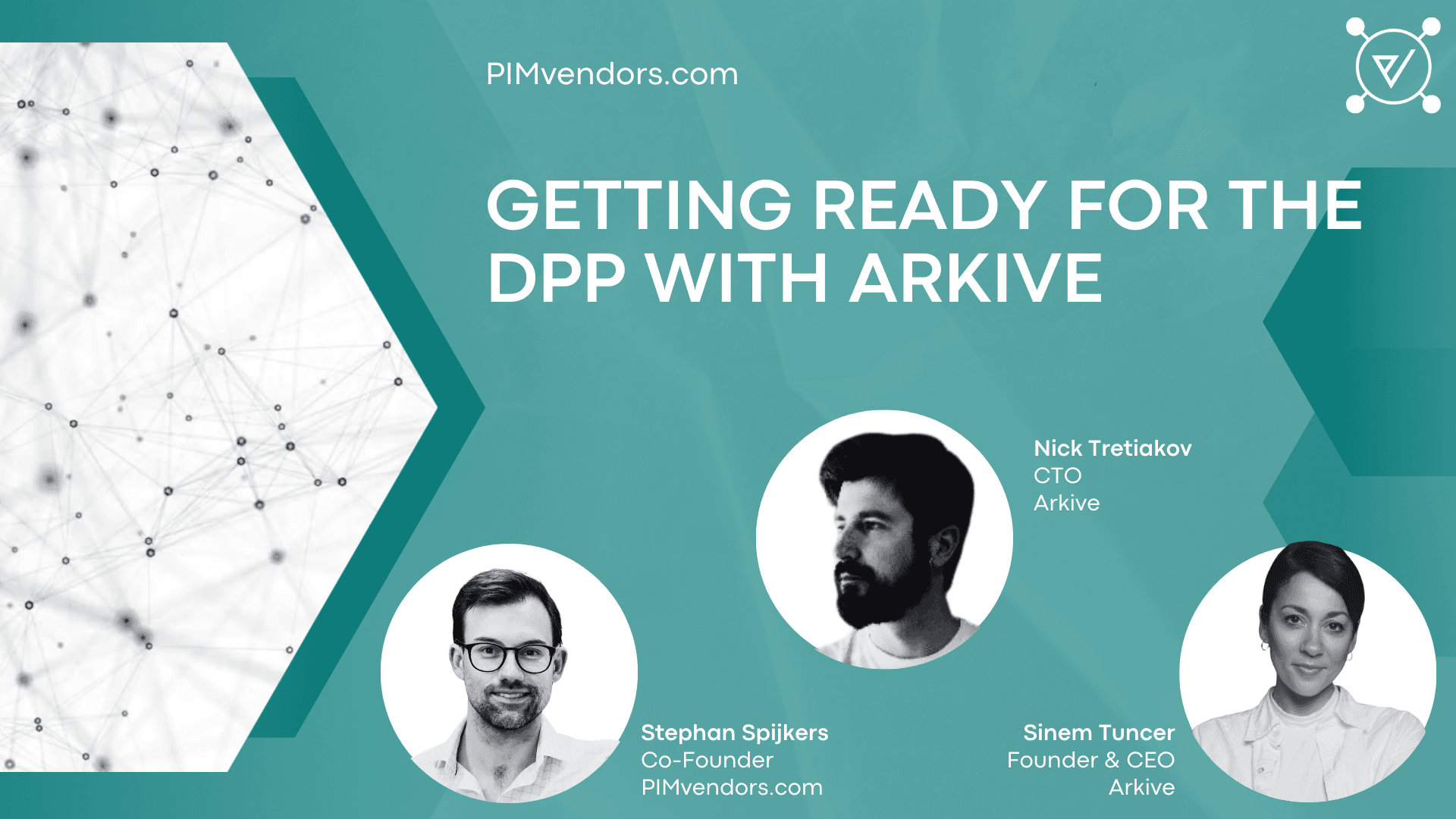 PIMvendors.com

GETTING READY FOR THE DPP WITH ARKIVE

Nick Tretiakov
CTO
Arkive

Stephan Spijkers
Co-Founder
PIMvendors.com

Sinem Tuncer
Founder & CEO
Arkive